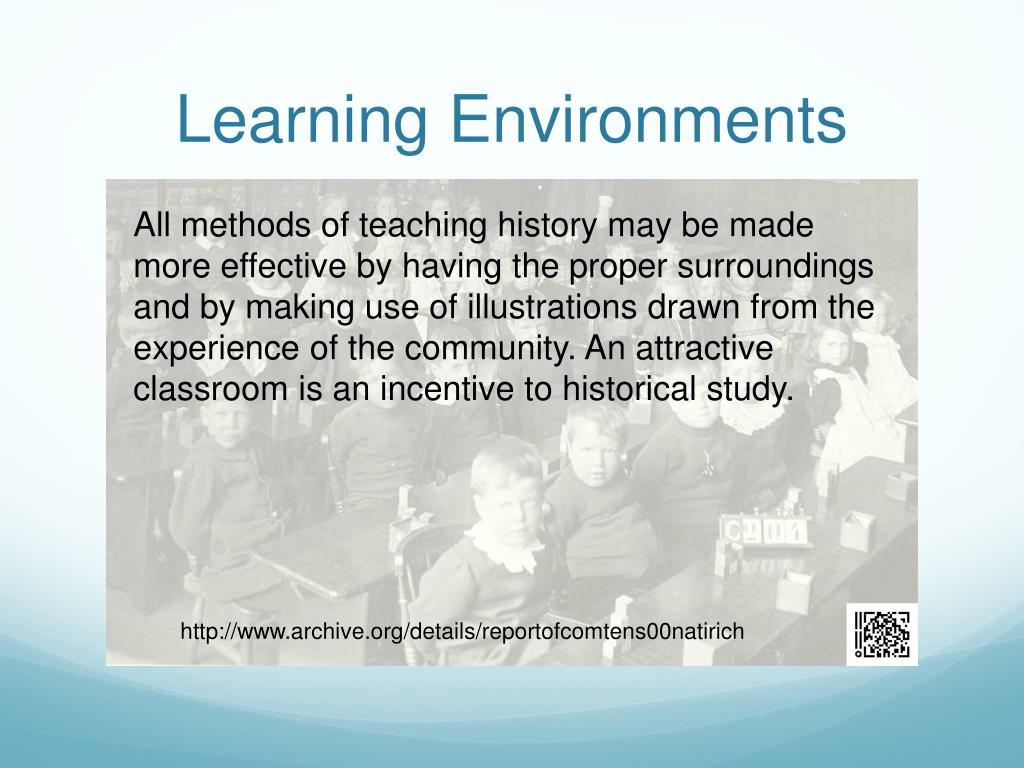 Learning Environments

All methods of teaching history may be made more effective by having the proper surroundings and by making use of illustrations drawn from the experience of the community. An attractive classroom is an incentive to historical study.

http://www.archive.org/details/reportofcomtens00natirich